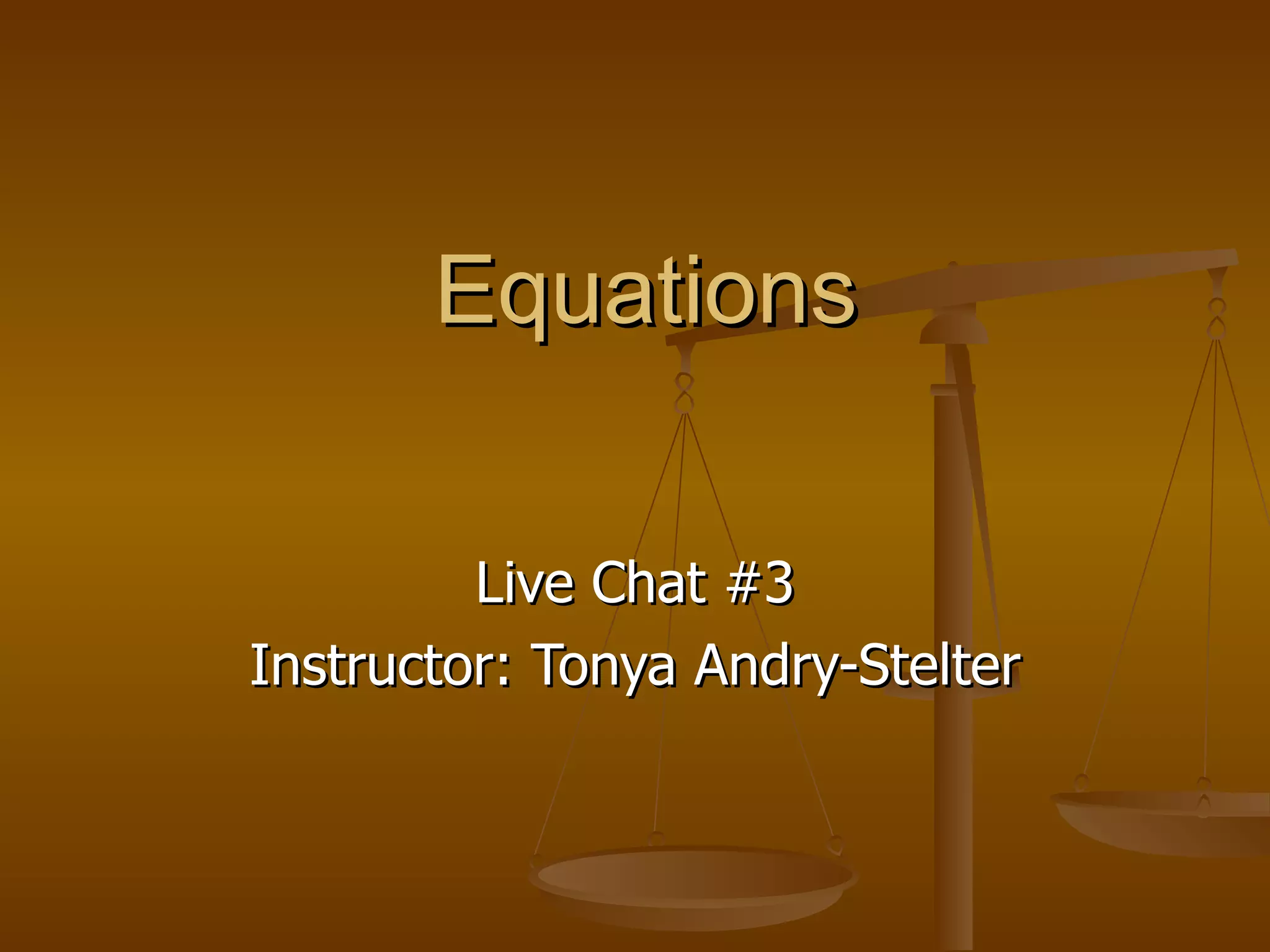 Equations

Live Chat #3

Instructor: Tonya Andry-Stelter